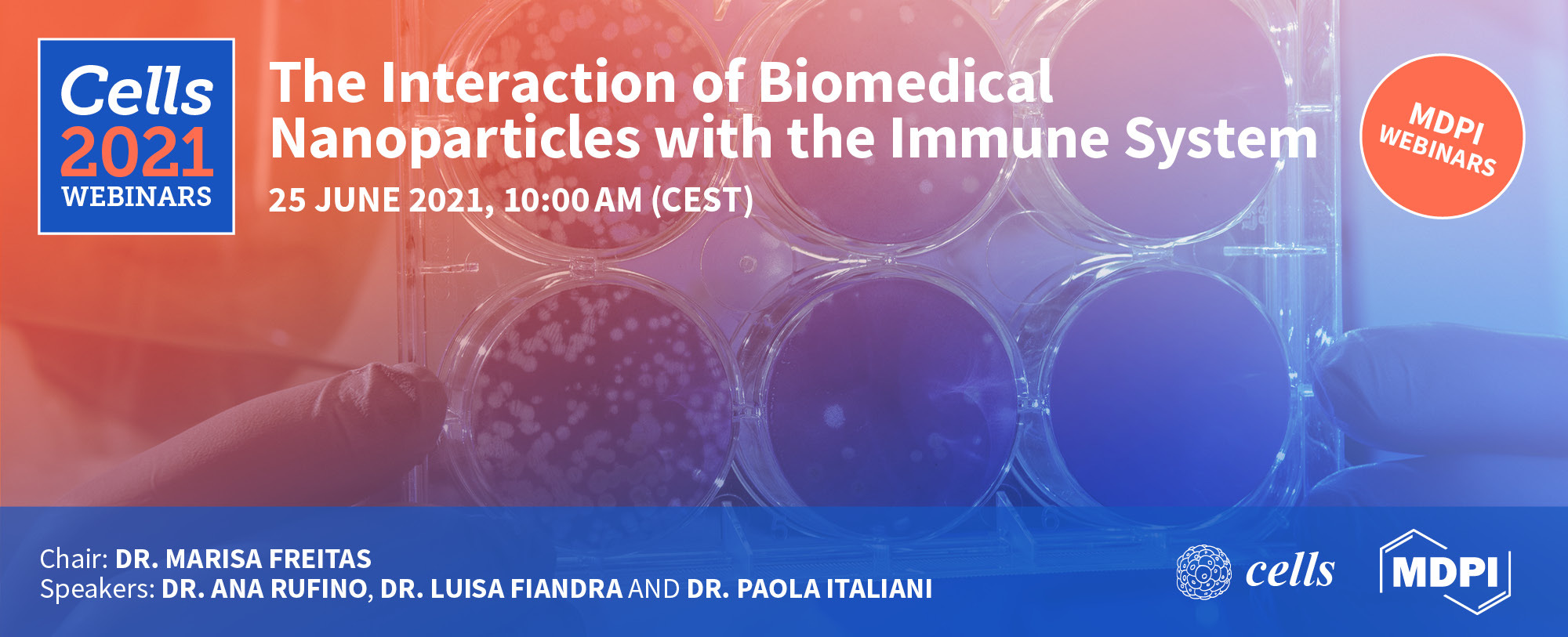 Cells 2021 WEBINARS

The Interaction of Biomedical Nanoparticles with the Immune System

25 JUNE 2021, 10:00 AM (CEST)

MDPI WEBINARS

Chair: DR. MARISA FREITAS
Speakers: DR. ANA RUFINO, DR. LUISA FIANDRA AND DR. PAOLA ITALIANI

cells

MDPI